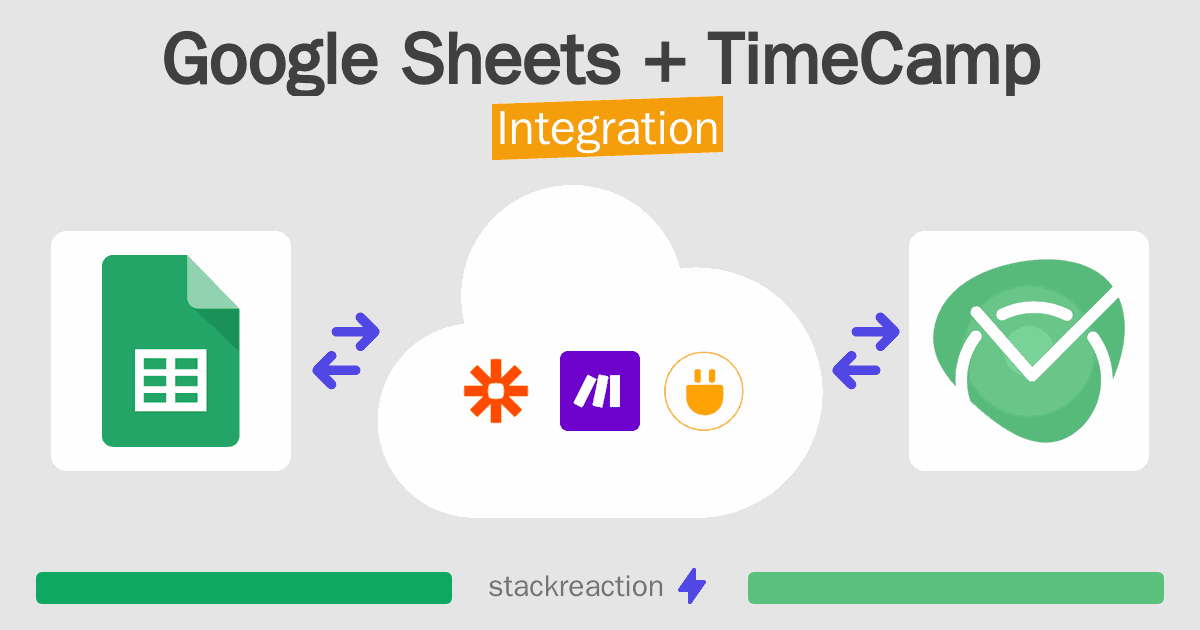 Google Sheets + TimeCamp
Integration

stackreaction